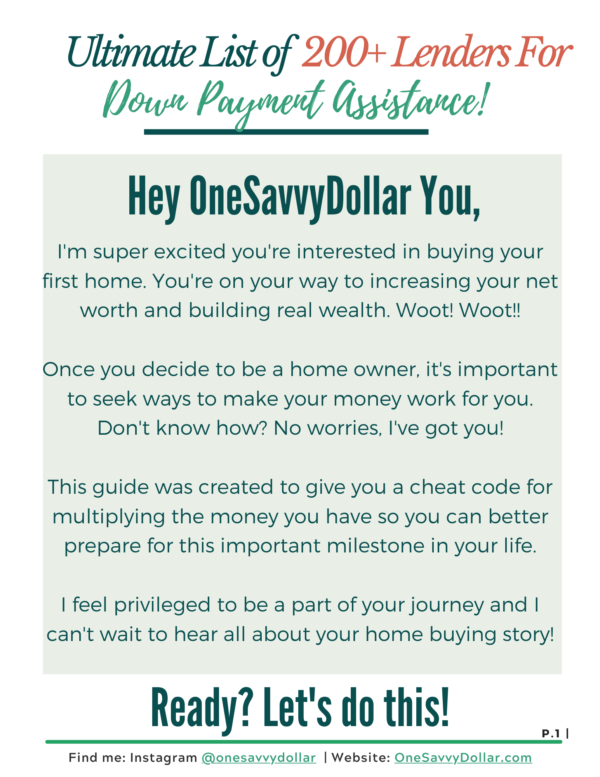 Ultimate List of 200+ Lenders For
Down Payment Assistance!

Hey OneSavvyDollar You,

I'm super excited you're interested in buying your first home. You're on your way to increasing your net worth and building real wealth. Woot! Woot!!

Once you decide to be a home owner, it's important to seek ways to make your money work for you. Don't know how? No worries, I've got you!

This guide was created to give you a cheat code for multiplying the money you have so you can better prepare for this important milestone in your life.

I feel privileged to be a part of your journey and I can't wait to hear all about your home buying story!

Ready? Let's do this!

P.1 |

Find me: Instagram @onesavvydollar | Website: OneSavvyDollar.com